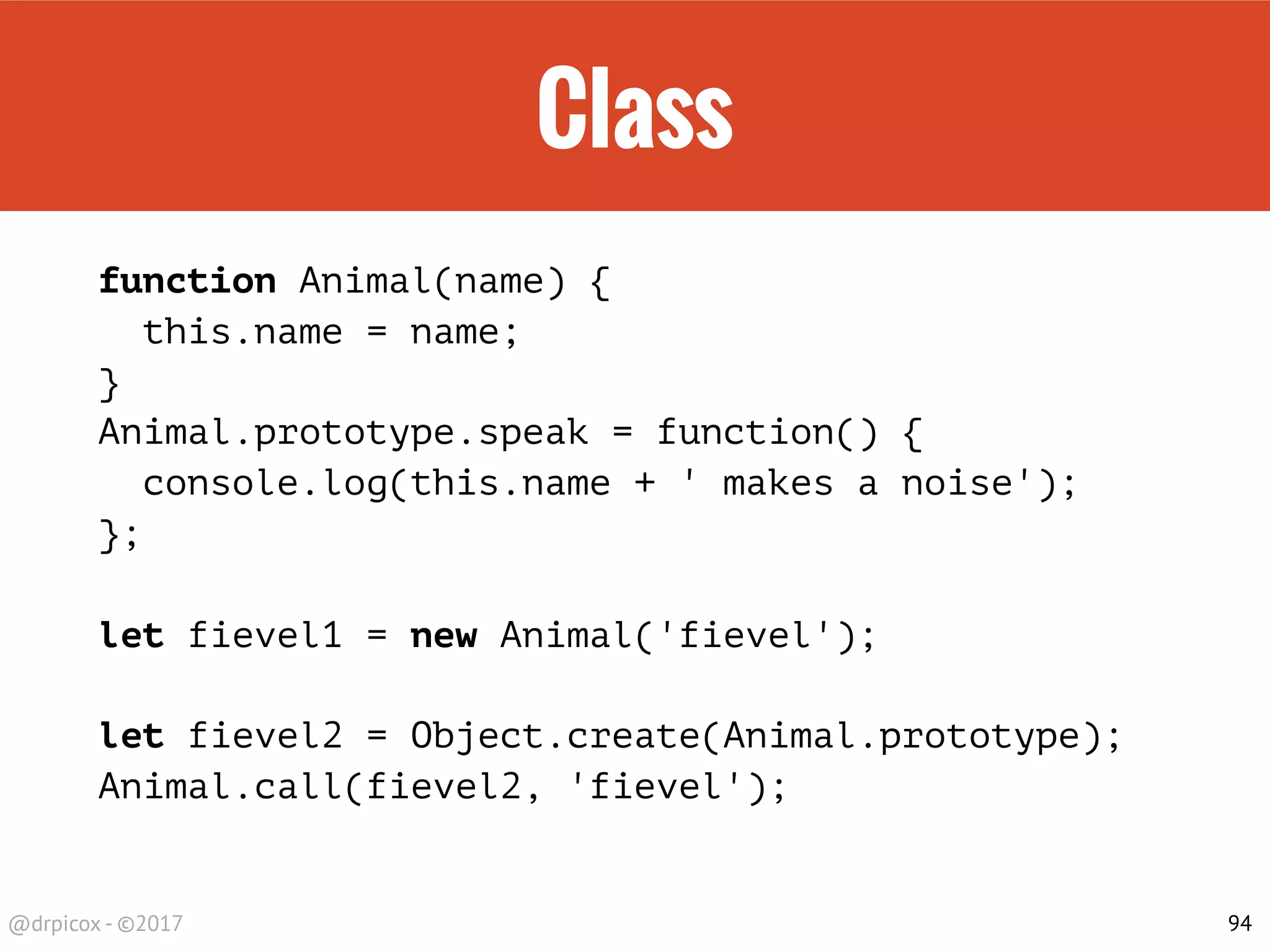 Class

function Animal(name) {
  this.name = name;
}
Animal.prototype.speak = function() {
  console.log(this.name + ' makes a noise');
};

let fievel1 = new Animal('fievel');

let fievel2 = Object.create(Animal.prototype);
Animal.call(fievel2, 'fievel');

@drpicox - ©2017

94